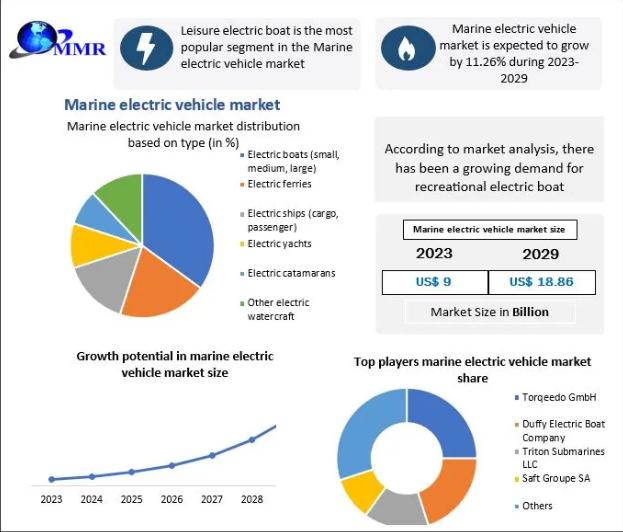 MMR

Leisure electric boat is the most popular segment in the Marine electric vehicle market

Marine electric vehicle market is expected to grow by 11.26% during 2023-2029

Marine electric vehicle market

Marine electric vehicle market distribution based on type (in %)

Electric boats (small, medium, large)
Electric ferries
Electric ships (cargo, passenger)
Electric yachts
Electric catamarans
Other electric watercraft

According to market analysis, there has been a growing demand for recreational electric boat

Marine electric vehicle market size

| 2023 | 2029 |
|---|---|
| US$ 9 | US$ 18.86 |

Market Size in Billion

Growth potential in marine electric vehicle market size

2023 2024 2025 2026 2027 2028

Top players marine electric vehicle market share

Torqeedo GmbH
Duffy Electric Boat Company
Triton Submarines LLC
Saft Groupe SA
Others